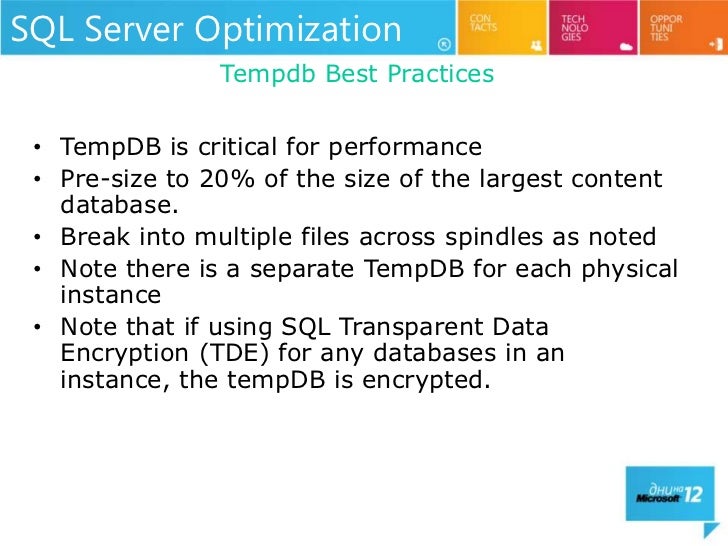 SQL Server Optimization

CON
TACTS

TECH
NOLO
GIES

OPPOR
TUNI
TIES

Tempdb Best Practices

• TempDB is critical for performance
• Pre-size to 20% of the size of the largest content database.
• Break into multiple files across spindles as noted
• Note there is a separate TempDB for each physical instance
• Note that if using SQL Transparent Data Encryption (TDE) for any databases in an instance, the tempDB is encrypted.

дни на Microsoft 12